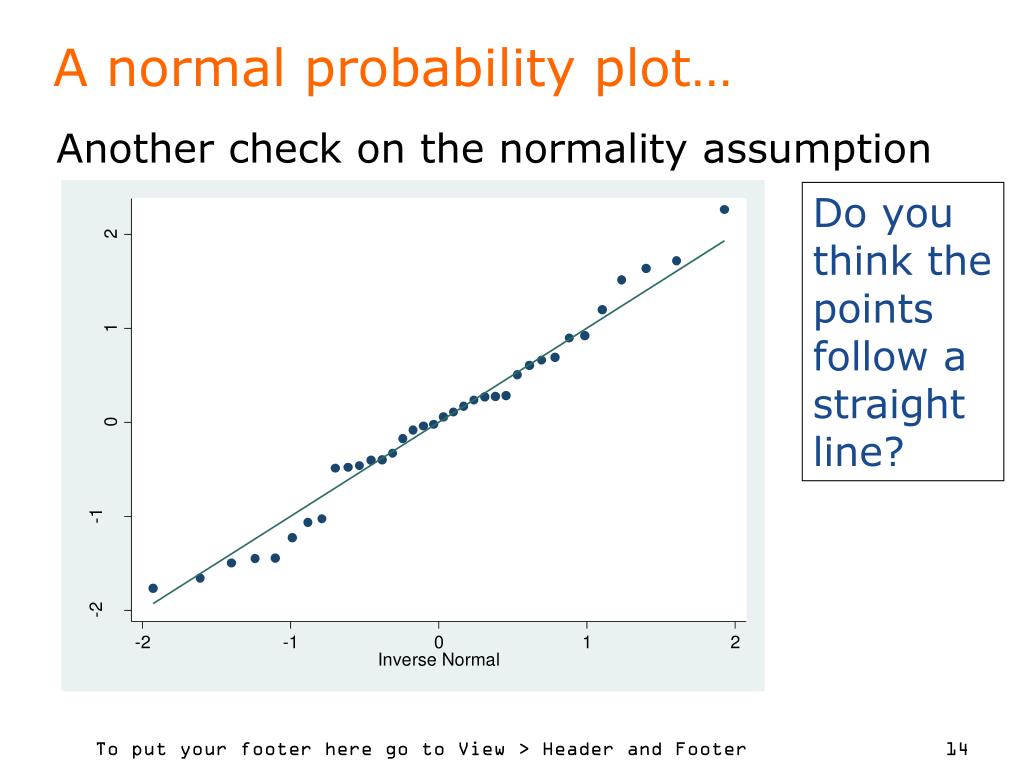 A normal probability plot…

Another check on the normality assumption

2
1
0
-1
-2

-2 -1 0 1 2
Inverse Normal

Do you think the points follow a straight line?

To put your footer here go to View > Header and Footer

14